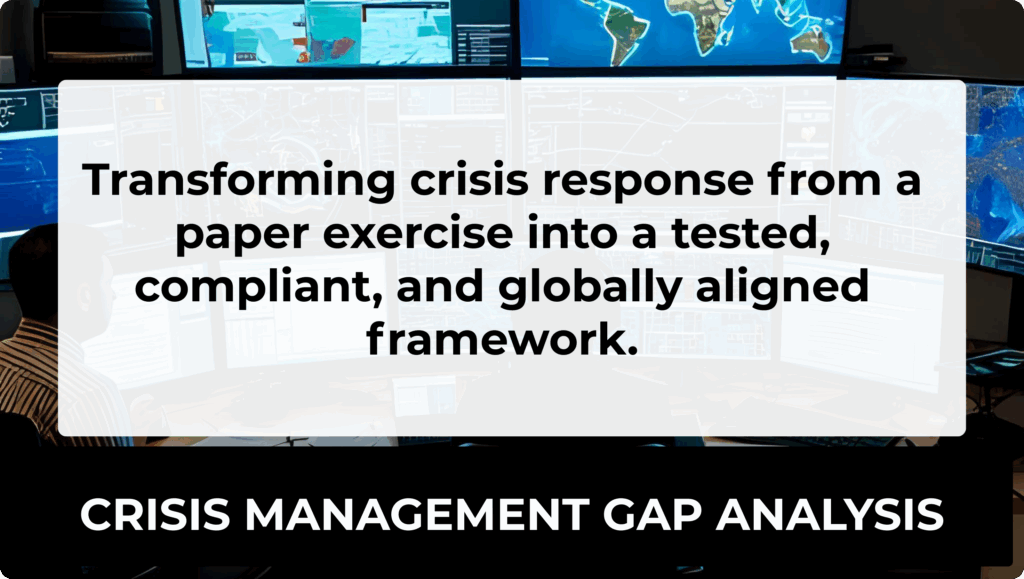 Transforming crisis response from a paper exercise into a tested, compliant, and globally aligned framework.

CRISIS MANAGEMENT GAP ANALYSIS